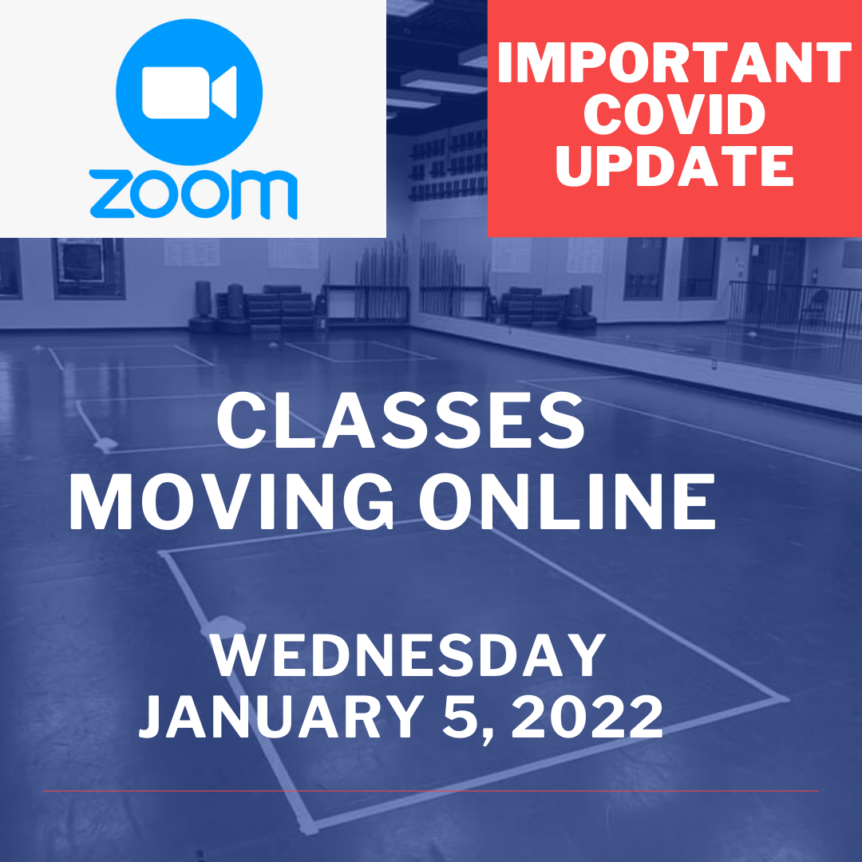 zoom

IMPORTANT COVID UPDATE

CLASSES MOVING ONLINE

WEDNESDAY JANUARY 5, 2022